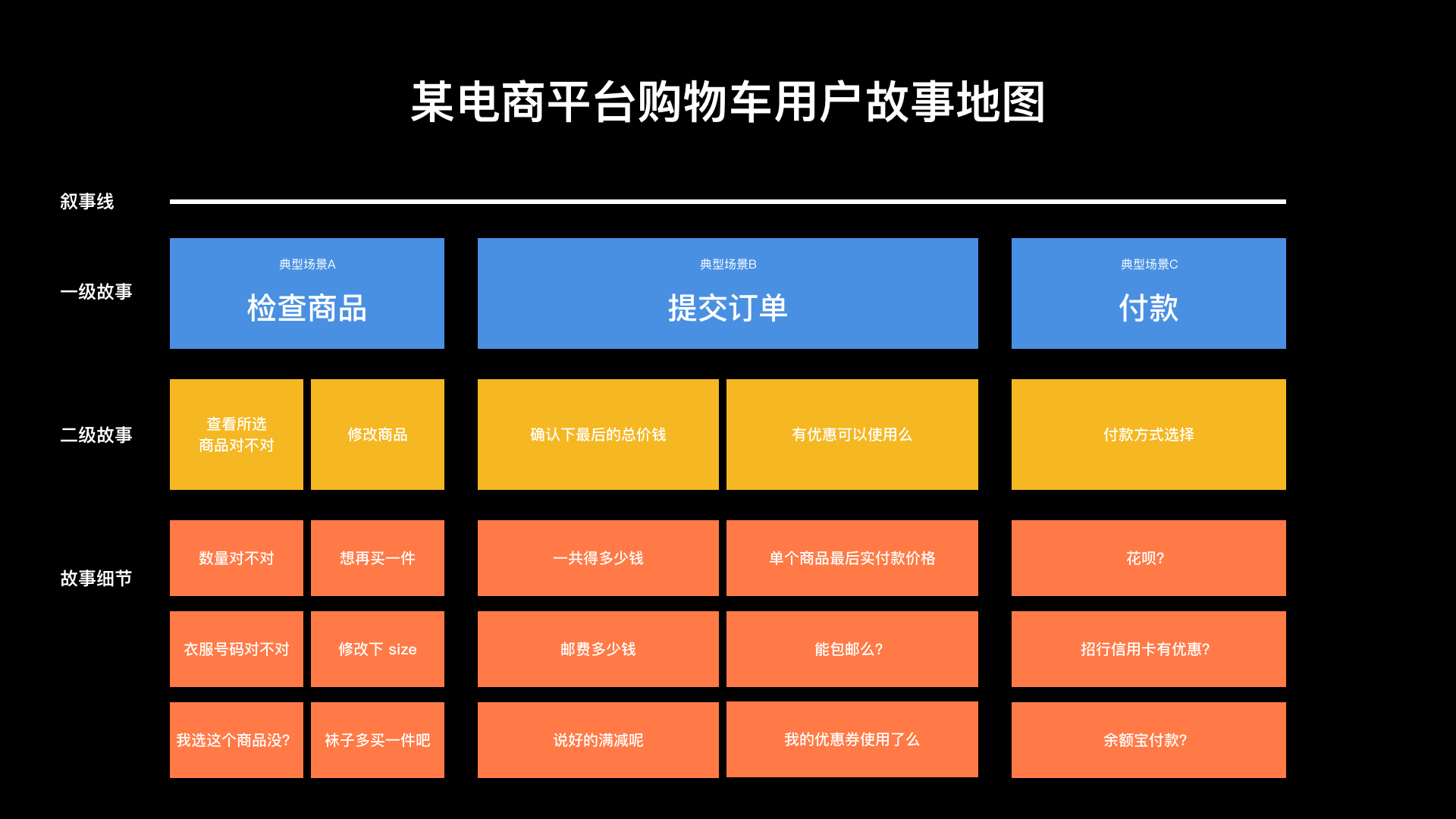 某电商平台购物车用户故事地图

叙事线

一级故事

典型场景A
检查商品

典型场景B
提交订单

典型场景C
付款

二级故事

查看所选商品对不对

修改商品

确认下最后的总价钱

有优惠可以使用么

付款方式选择

故事细节

数量对不对

想再买一件

一共得多少钱

单个商品最后实付款价格

花呗?

衣服号码对不对

修改下 size

邮费多少钱

能包邮么?

招行信用卡有优惠?

我选这个商品没?

袜子多买一件吧

说好的满减呢

我的优惠券使用了么

余额宝付款?